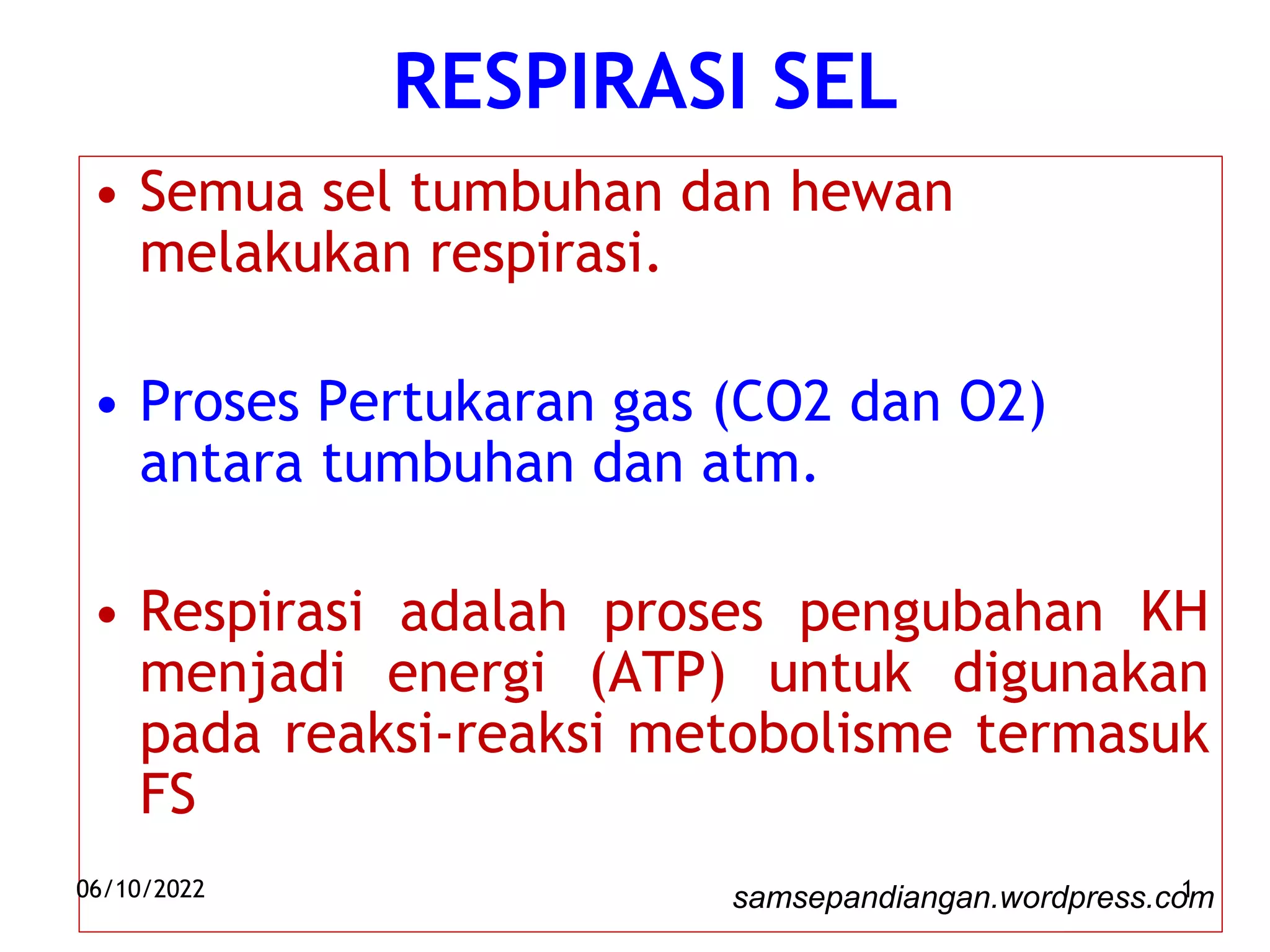 RESPIRASI SEL

• Semua sel tumbuhan dan hewan melakukan respirasi.

• Proses Pertukaran gas (CO2 dan O2) antara tumbuhan dan atm.

• Respirasi adalah proses pengubahan KH menjadi energi (ATP) untuk digunakan pada reaksi-reaksi metobolisme termasuk FS

06/10/2022

samsepandiangan.wordpress.com

1